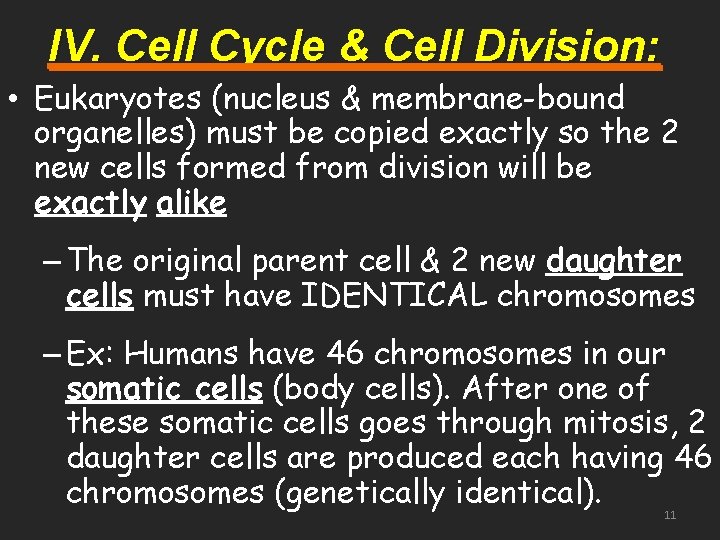 IV. Cell Cycle & Cell Division:

• Eukaryotes (nucleus & membrane-bound organelles) must be copied exactly so the 2 new cells formed from division will be exactly alike

– The original parent cell & 2 new daughter cells must have IDENTICAL chromosomes

– Ex: Humans have 46 chromosomes in our somatic cells (body cells). After one of these somatic cells goes through mitosis, 2 daughter cells are produced each having 46 chromosomes (genetically identical).

11